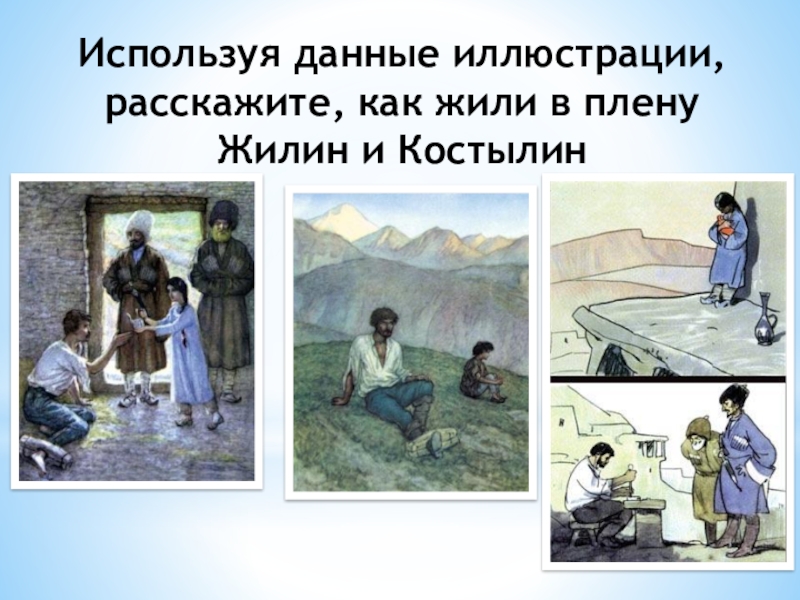 Используя данные иллюстрации, расскажите, как жили в плену Жилин и Костылин